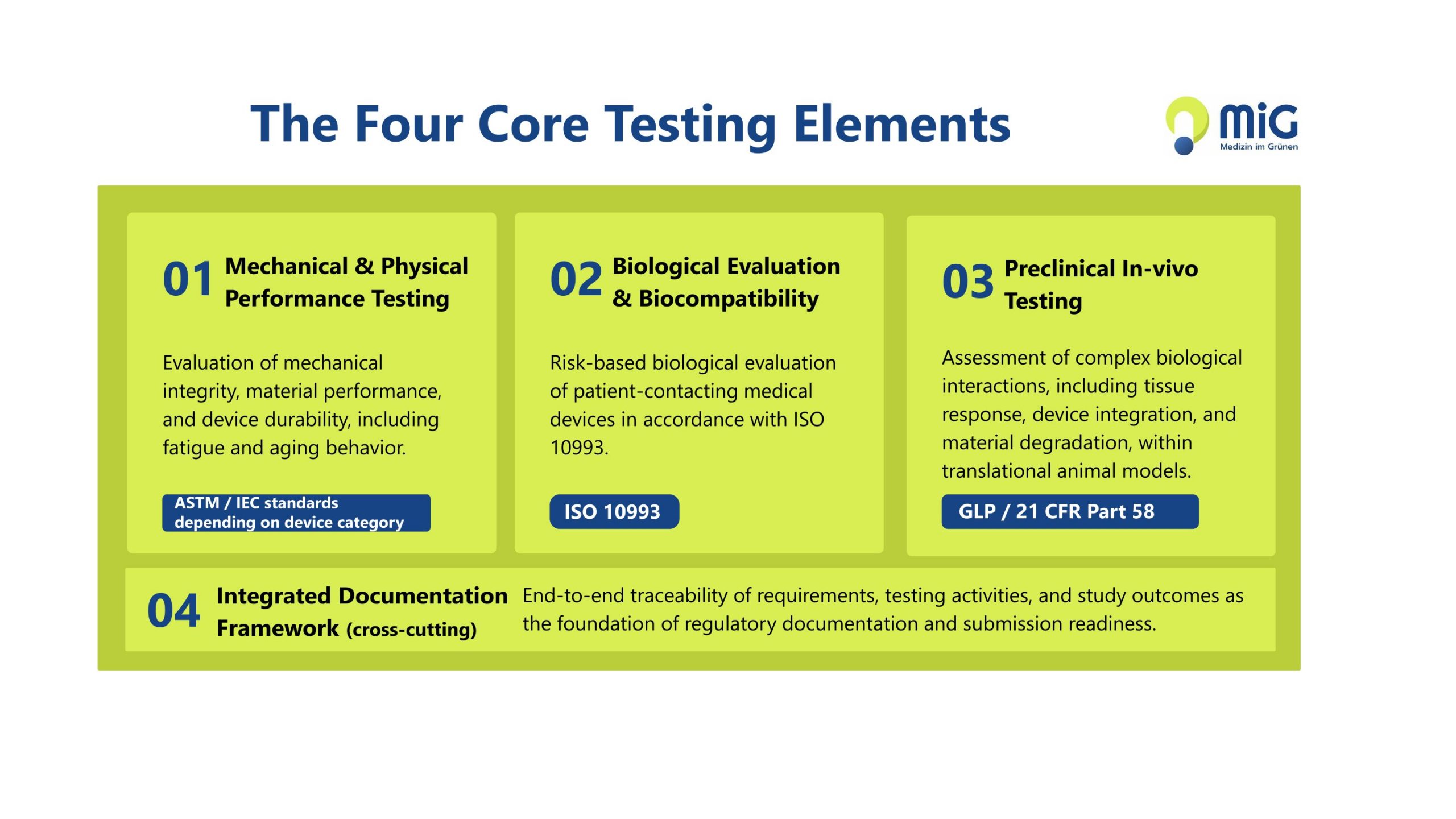 The Four Core Testing Elements

MiG
Medizin im Grünen

01 Mechanical & Physical Performance Testing

Evaluation of mechanical integrity, material performance, and device durability, including fatigue and aging behavior.

ASTM / IEC standards depending on device category

02 Biological Evaluation & Biocompatibility

Risk-based biological evaluation of patient-contacting medical devices in accordance with ISO 10993.

ISO 10993

03 Preclinical In-vivo Testing

Assessment of complex biological interactions, including tissue response, device integration, and material degradation, within translational animal models.

GLP / 21 CFR Part 58

04 Integrated Documentation Framework (cross-cutting)

End-to-end traceability of requirements, testing activities, and study outcomes as the foundation of regulatory documentation and submission readiness.